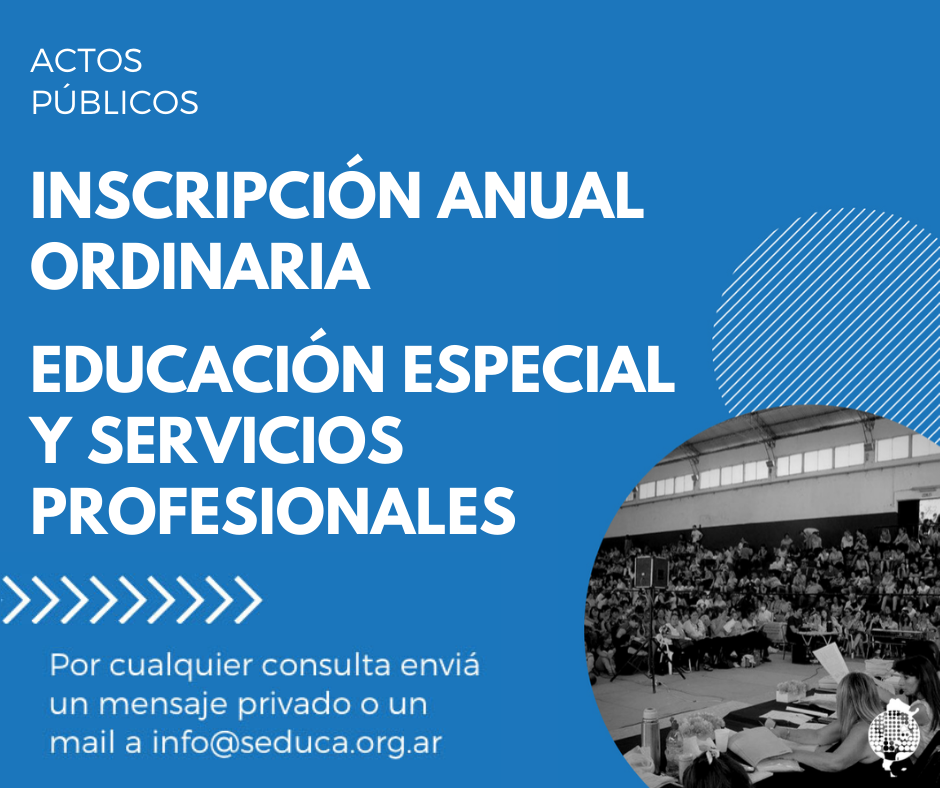 ACTOS PÚBLICOS

INSCRIPCIÓN ANUAL ORDINARIA

EDUCACIÓN ESPECIAL Y SERVICIOS PROFESIONALES

Por cualquier consulta enviá un mensaje privado o un mail a info@seduca.org.ar